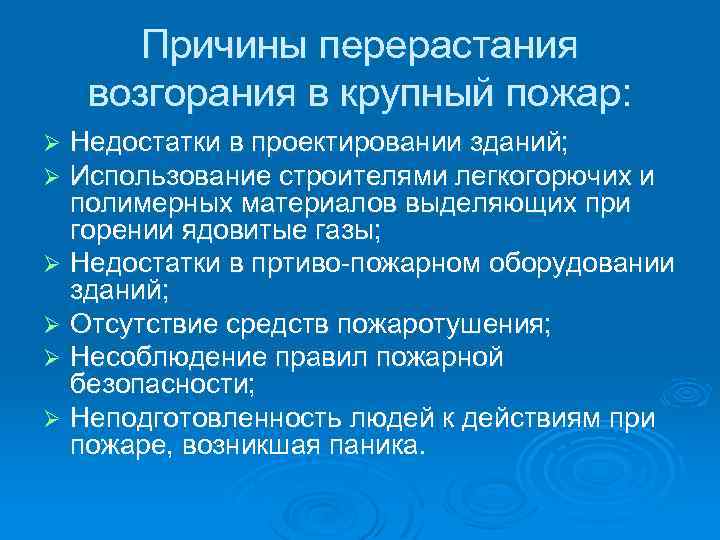 Причины перерастания возгорания в крупный пожар:

➢ Недостатки в проектировании зданий;
➢ Использование строителями легкогорючих и полимерных материалов выделяющих при горении ядовитые газы;
➢ Недостатки в пртиво-пожарном оборудовании зданий;
➢ Отсутствие средств пожаротушения;
➢ Несоблюдение правил пожарной безопасности;
➢ Неподготовленность людей к действиям при пожаре, возникшая паника.